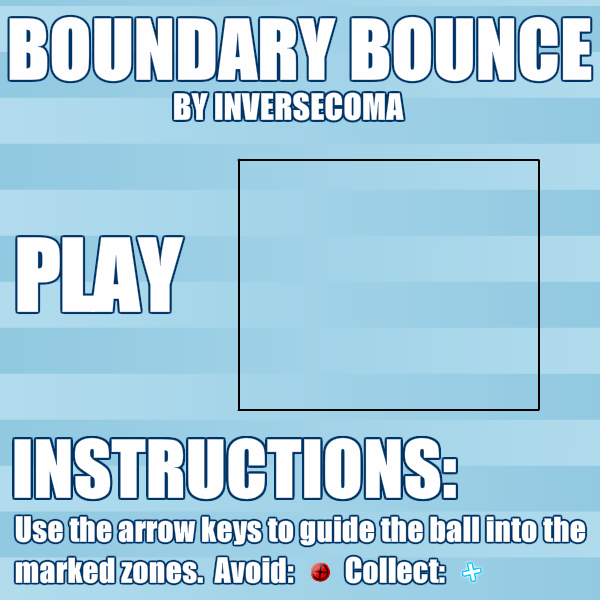 BOUNDARY BOUNCE
BY INVERSECOMA

PLAY

INSTRUCTIONS:
Use the arrow keys to guide the ball into the marked zones. Avoid: Collect: